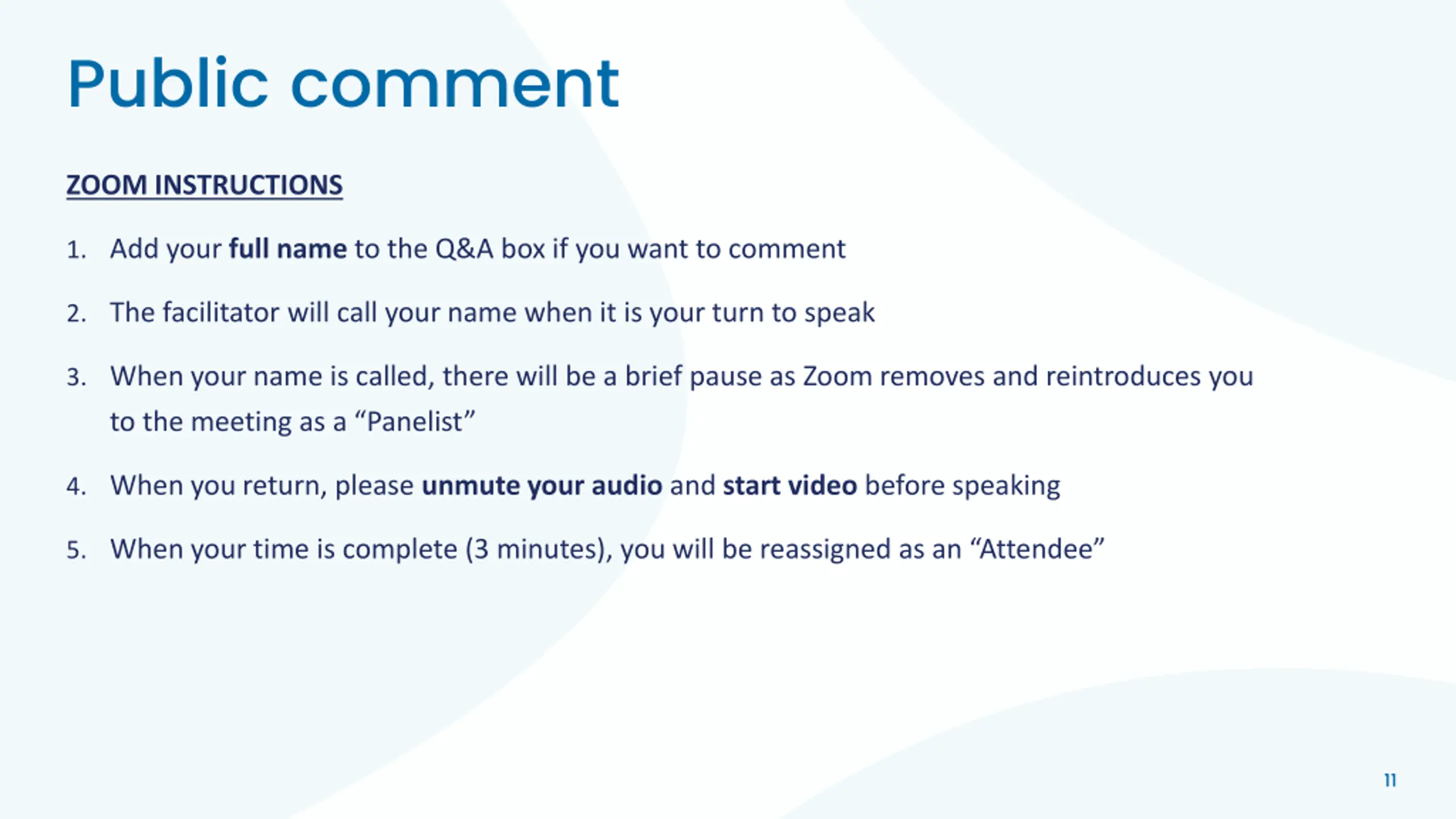 Public comment

ZOOM INSTRUCTIONS

1. Add your full name to the Q&A box if you want to comment

2. The facilitator will call your name when it is your turn to speak

3. When your name is called, there will be a brief pause as Zoom removes and reintroduces you to the meeting as a “Panelist”

4. When you return, please unmute your audio and start video before speaking

5. When your time is complete (3 minutes), you will be reassigned as an “Attendee”

11